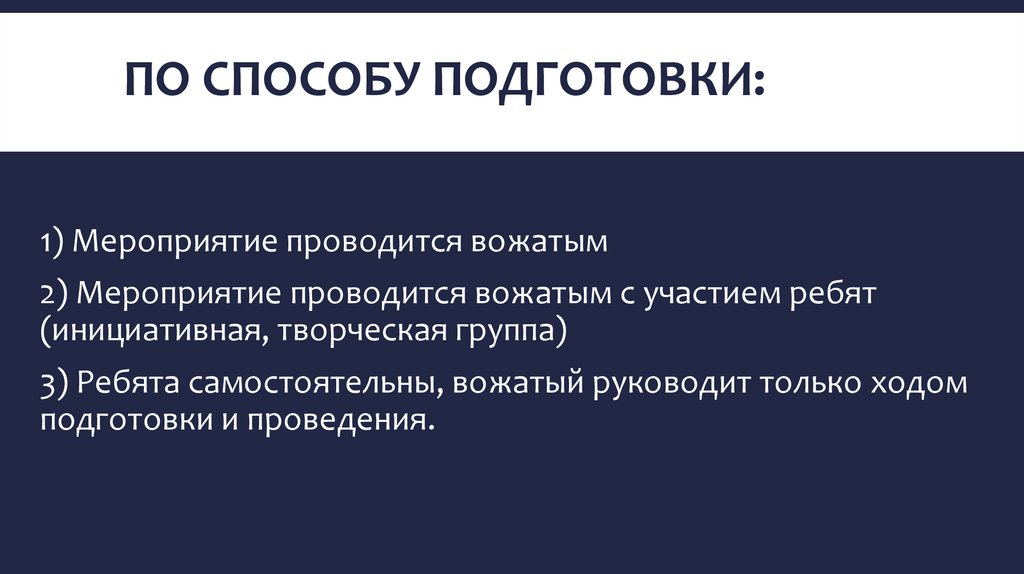 ПО СПОСОБУ ПОДГОТОВКИ:

1) Мероприятие проводится вожатым

2) Мероприятие проводится вожатым с участием ребят (инициативная, творческая группа)

3) Ребята самостоятельны, вожатый руководит только ходом подготовки и проведения.